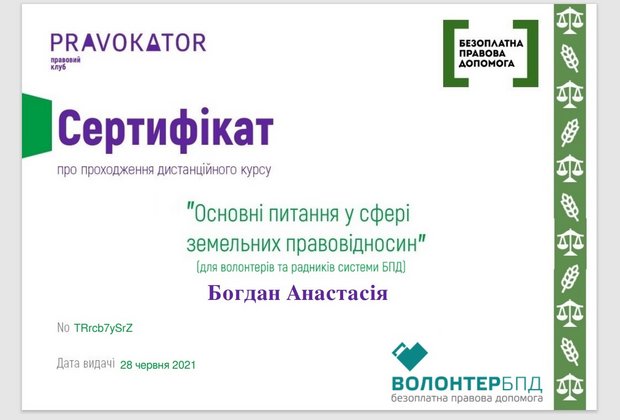 PRAVOKATOR
правовий клуб

БЕЗОПЛАТНА ПРАВОВА ДОПОМОГА

Сертифікат

про проходження дистанційного курсу

"Основні питання у сфері земельних правовідносин"
(для волонтерів та радників системи БПД)

Богдан Анастасія

No TRrcb7ySrZ

Дата видачі 28 червня 2021

ВОЛОНТЕРБПД
безоплатна правова допомога